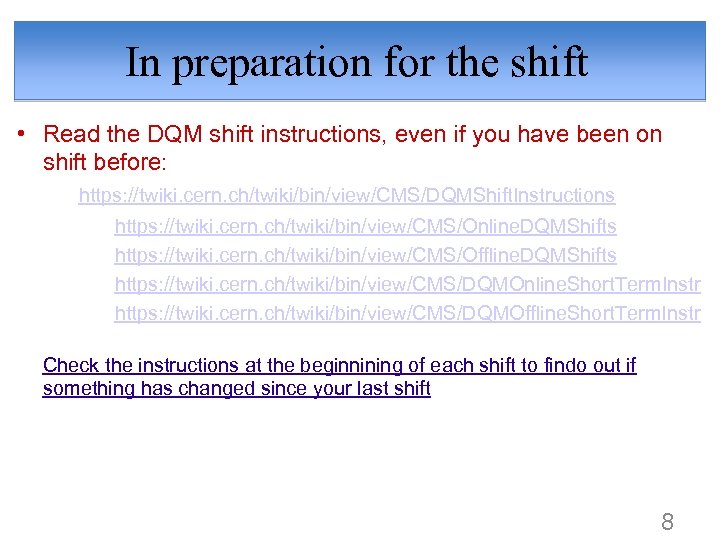 In preparation for the shift

• Read the DQM shift instructions, even if you have been on shift before:

https://twiki.cern.ch/twiki/bin/view/CMS/DQMShiftInstructions

https://twiki.cern.ch/twiki/bin/view/CMS/OnlineDQMShifts

https://twiki.cern.ch/twiki/bin/view/CMS/OfflineDQMShifts

https://twiki.cern.ch/twiki/bin/view/CMS/DQMOnlineShortTermInstr

https://twiki.cern.ch/twiki/bin/view/CMS/DQMOfflineShortTermInstr

Check the instructions at the beginnining of each shift to findo out if something has changed since your last shift

8